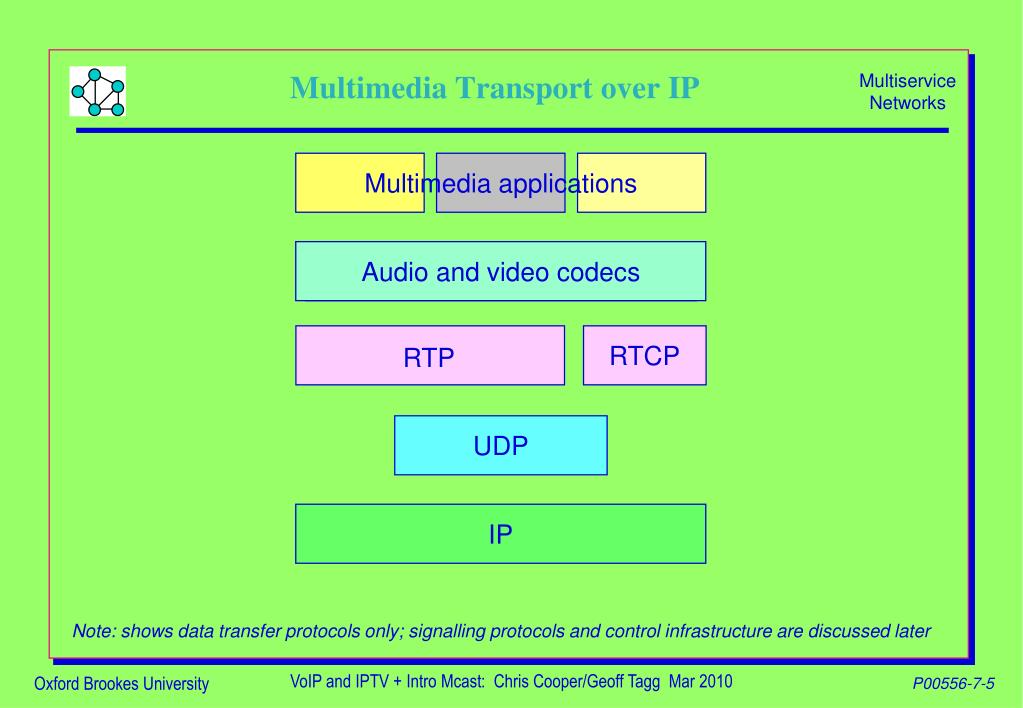 Multimedia Transport over IP

Multiservice Networks

Multimedia applications

Audio and video codecs

RTP

RTCP

UDP

IP

Note: shows data transfer protocols only; signalling protocols and control infrastructure are discussed later

Oxford Brookes University

VoIP and IPTV + Intro Mcast: Chris Cooper/Geoff Tagg Mar 2010

P00556-7-5